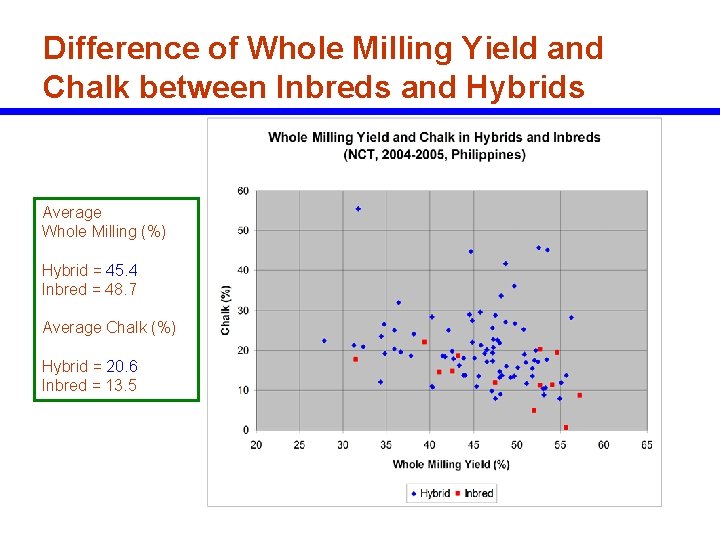 Difference of Whole Milling Yield and Chalk between Inbreds and Hybrids

Average
Whole Milling (%)

Hybrid = 45.4
Inbred = 48.7

Average Chalk (%)

Hybrid = 20.6
Inbred = 13.5

Whole Milling Yield and Chalk in Hybrids and Inbreds
(NCT, 2004-2005, Philippines)

Chalk (%)

60
50
40
30
20
10
0

20 25 30 35 40 45 50 55 60 65

Whole Milling Yield (%)

Hybrid Inbred